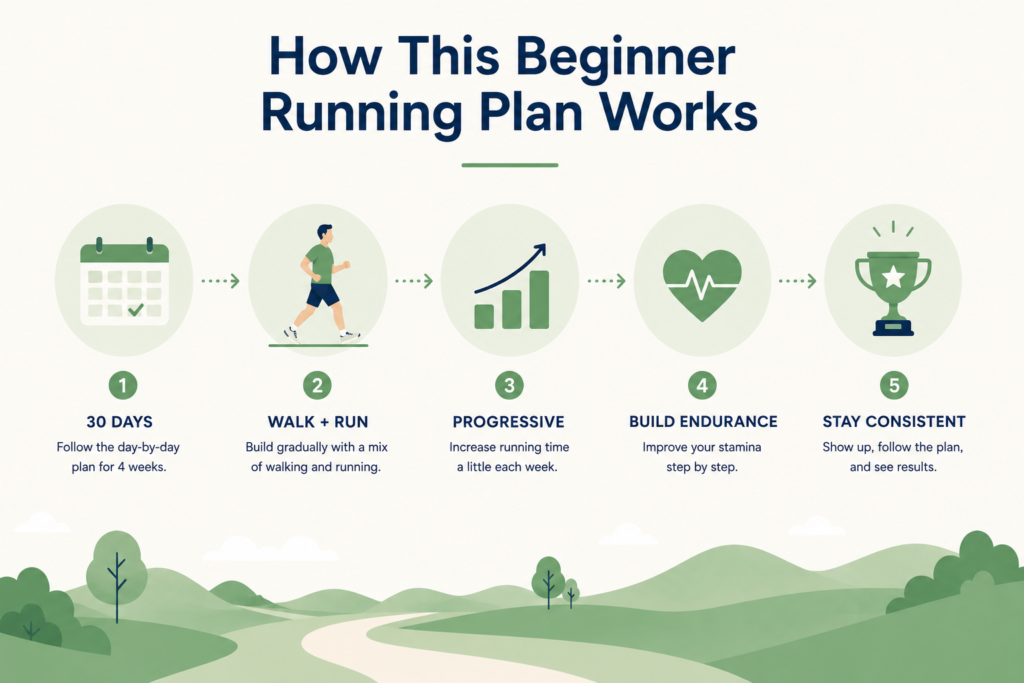 How This Beginner Running Plan Works

1
30 DAYS
Follow the day-by-day plan for 4 weeks.

2
WALK + RUN
Build gradually with a mix of walking and running.

3
PROGRESSIVE
Increase running time a little each week.

4
BUILD ENDURANCE
Improve your stamina step by step.

5
STAY CONSISTENT
Show up, follow the plan, and see results.